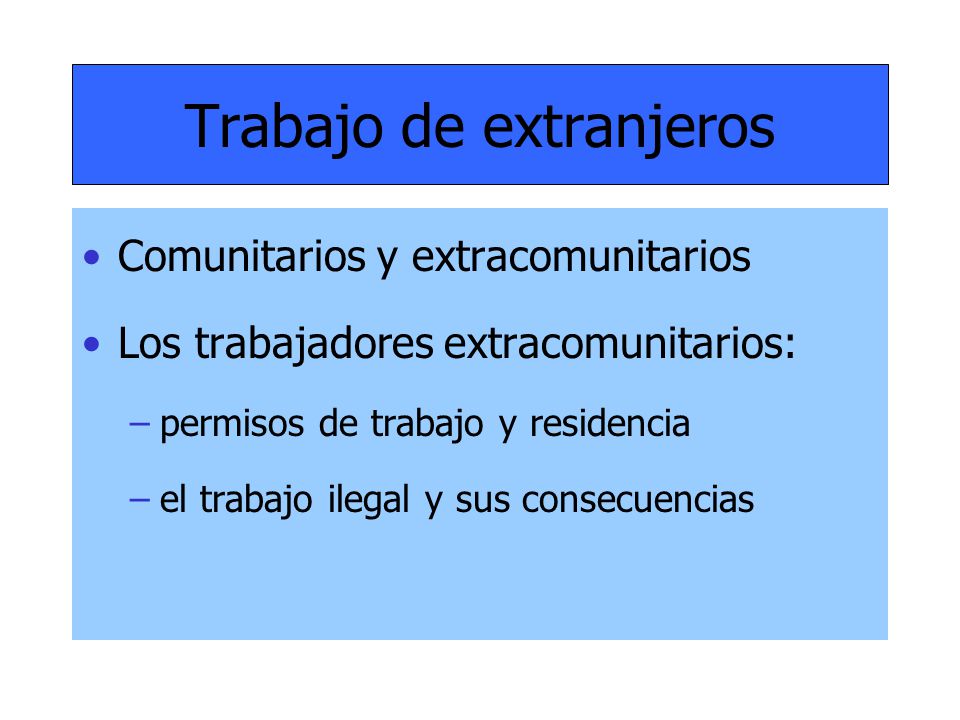 Trabajo de extranjeros

• Comunitarios y extracomunitarios
• Los trabajadores extracomunitarios:
– permisos de trabajo y residencia
– el trabajo ilegal y sus consecuencias